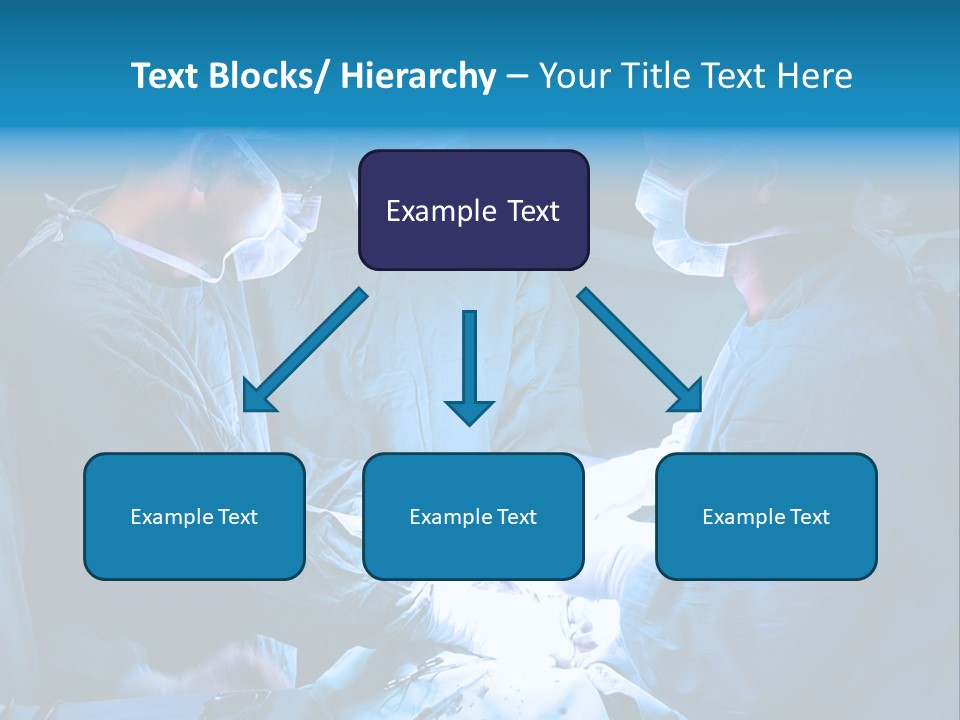 Text Blocks/ Hierarchy – Your Title Text Here

Example Text

Example Text

Example Text

Example Text